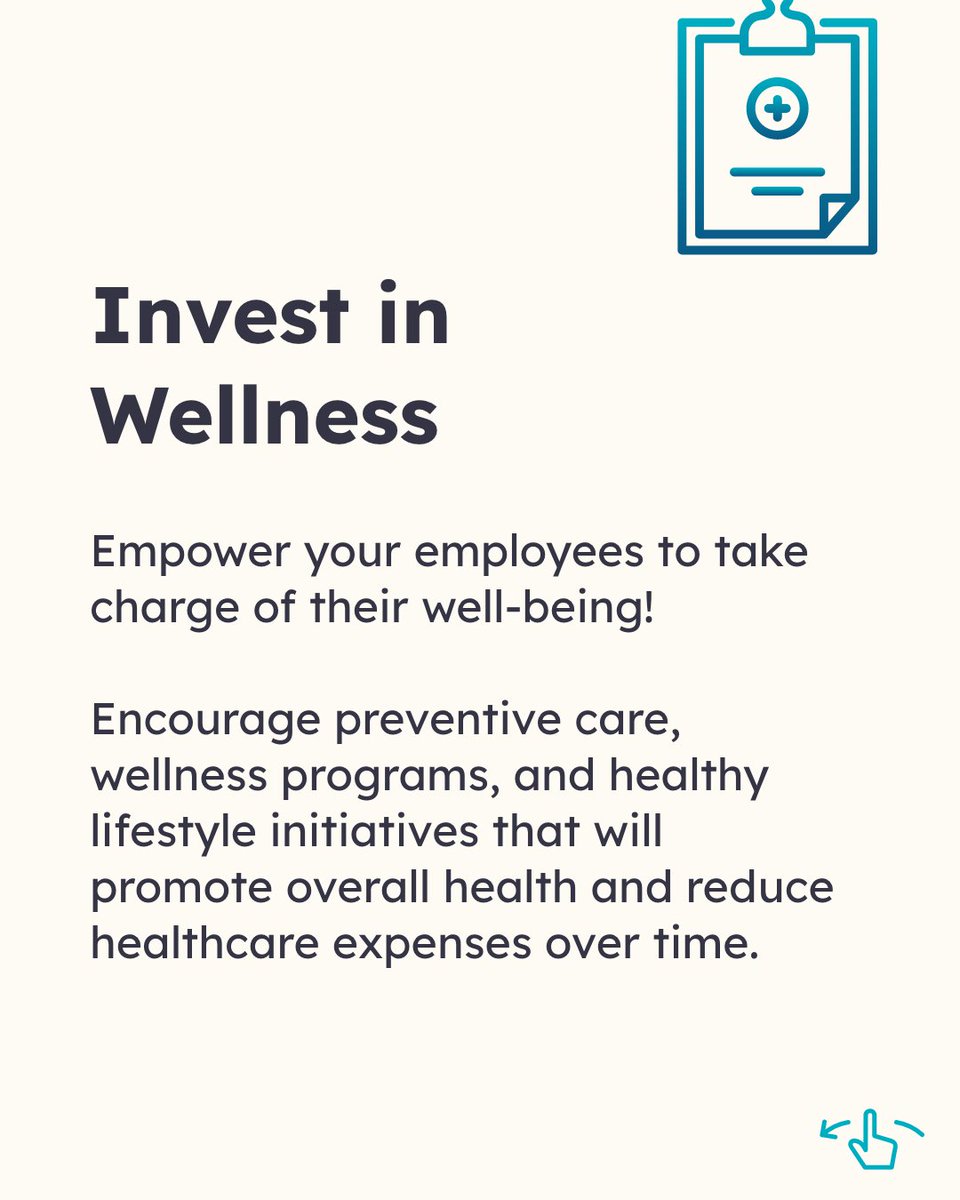 Invest in Wellness

Empower your employees to take charge of their well-being!

Encourage preventive care, wellness programs, and healthy lifestyle initiatives that will promote overall health and reduce healthcare expenses over time.